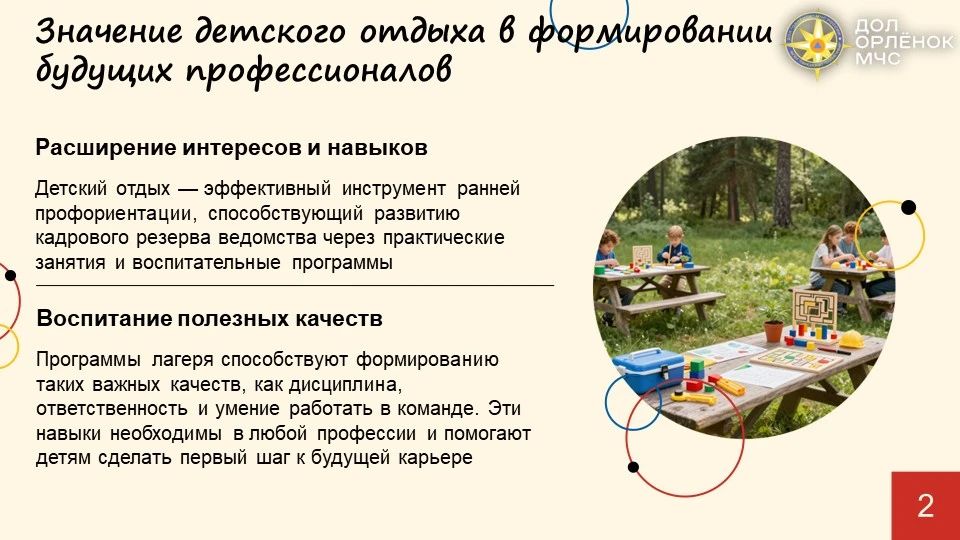 Значение детского отдыха в формировании будущих профессионалов

ДОЛ ОРЛЁНОК МЧС

Расширение интересов и навыков

Детский отдых — эффективный инструмент ранней профориентации, способствующий развитию кадрового резерва ведомства через практические занятия и воспитательные программы

Воспитание полезных качеств

Программы лагеря способствуют формированию таких важных качеств, как дисциплина, ответственность и умение работать в команде. Эти навыки необходимы в любой профессии и помогают детям сделать первый шаг к будущей карьере

2